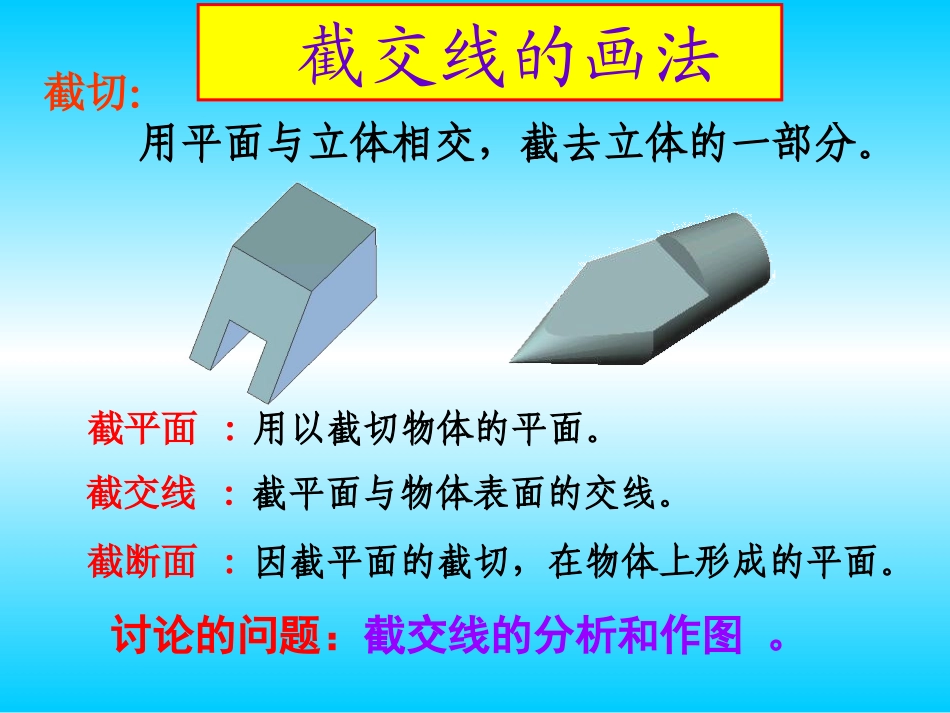 截交线的画法

截切:

用平面与立体相交，截去立体的一部分。

截平面 ：用以截切物体的平面。

截交线 ：截平面与物体表面的交线。

截断面 ：因截平面的截切，在物体上形成的平面。

讨论的问题：截交线的分析和作图 。